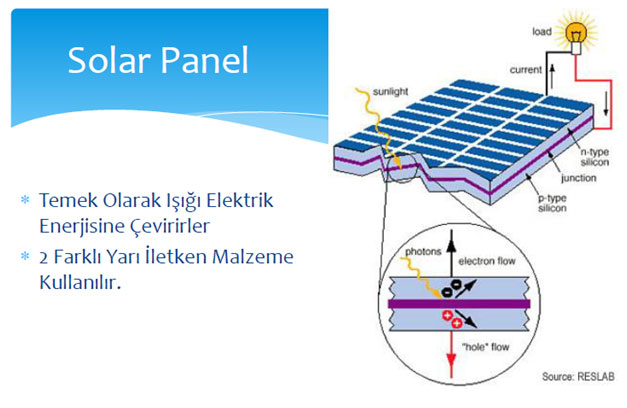 Solar Panel

* Temek Olarak Işığı Elektrik Enerjisine Çevirirler
* 2 Farklı Yarı İletken Malzeme Kullanılır.

load
current
sunlight
n-type silicon
junction
p-type silicon
photons
electron flow
"hole" flow
Source: RESLAB